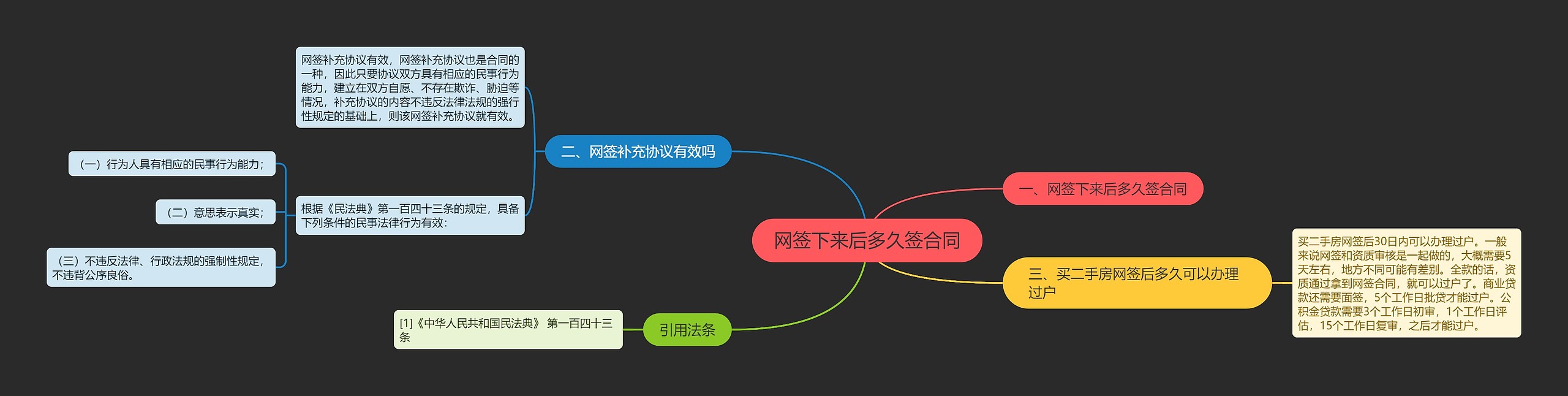 网签下来后多久签合同

一、网签下来后多久签合同

二、网签补充协议有效吗

网签补充协议有效，网签补充协议也是合同的一种，因此只要协议双方具有相应的民事行为能力，建立在双方自愿、不存在欺诈、胁迫等情况，补充协议的内容不违反法律法规的强行性规定的基础上，则该网签补充协议就有效。

根据《民法典》第一百四十三条的规定，具备下列条件的民事法律行为有效：

（一）行为人具有相应的民事行为能力；

（二）意思表示真实；

（三）不违反法律、行政法规的强制性规定，不违背公序良俗。

三、买二手房网签后多久可以办理过户

买二手房网签后30日内可以办理过户。一般来说网签和资质审核是一起做的，大概需要5天左右，地方不同可能有差别。全款的话，资质通过拿到网签合同，就可以过户了。商业贷款还需要面签，5个工作日批贷才能过户。公积金贷款需要3个工作日初审，1个工作日评估，15个工作日复审，之后才能过户。

引用法条

[1]《中华人民共和国民法典》 第一百四十三条